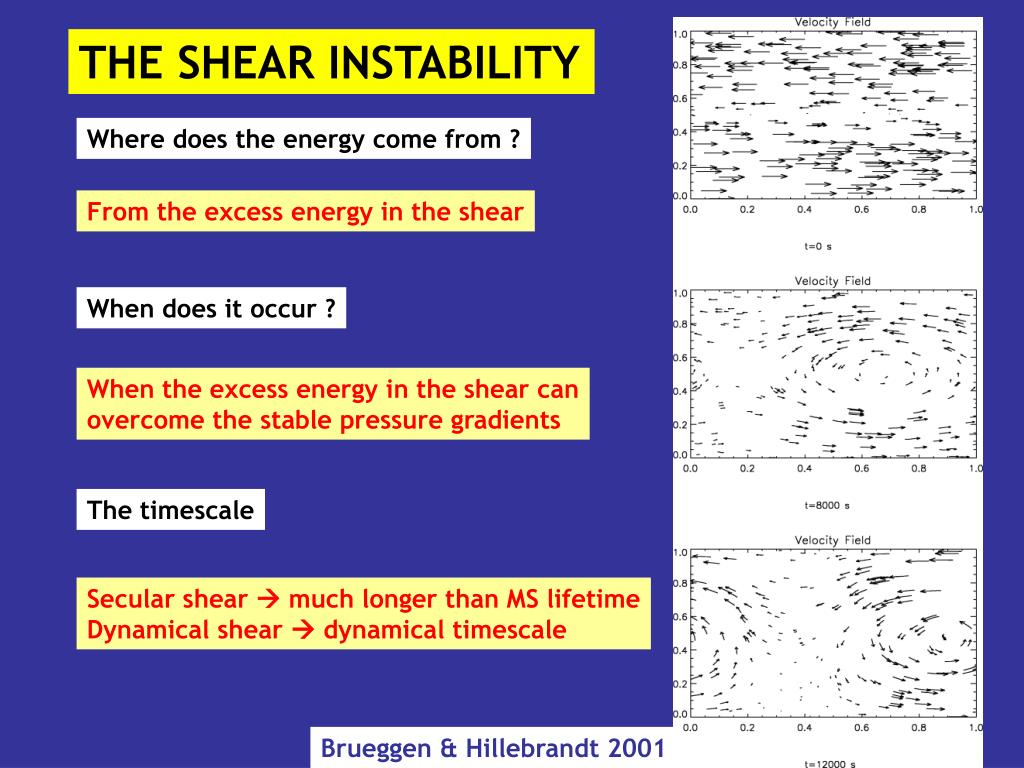 THE SHEAR INSTABILITY

Where does the energy come from ?

From the excess energy in the shear

When does it occur ?

When the excess energy in the shear can overcome the stable pressure gradients

The timescale

Secular shear → much longer than MS lifetime
Dynamical shear → dynamical timescale

Brueggen & Hillebrandt 2001

Velocity Field
1.0
0.8
0.6
0.4
0.2
0.0
0.0 0.2 0.4 0.6 0.8 1.0
t=0 s

Velocity Field
1.0
0.8
0.6
0.4
0.2
0.0
0.0 0.2 0.4 0.6 0.8 1.0
t=8000 s

Velocity Field
1.0
0.8
0.6
0.4
0.2
0.0
0.0 0.2 0.4 0.6 0.8 1.0
t=12000 s